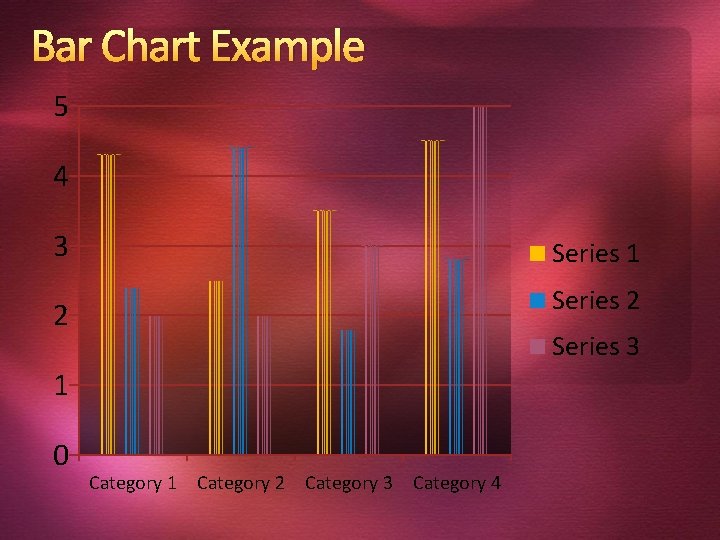 Bar Chart Example

5
4
3
2
1
0

Category 1 Category 2 Category 3 Category 4

Series 1
Series 2
Series 3